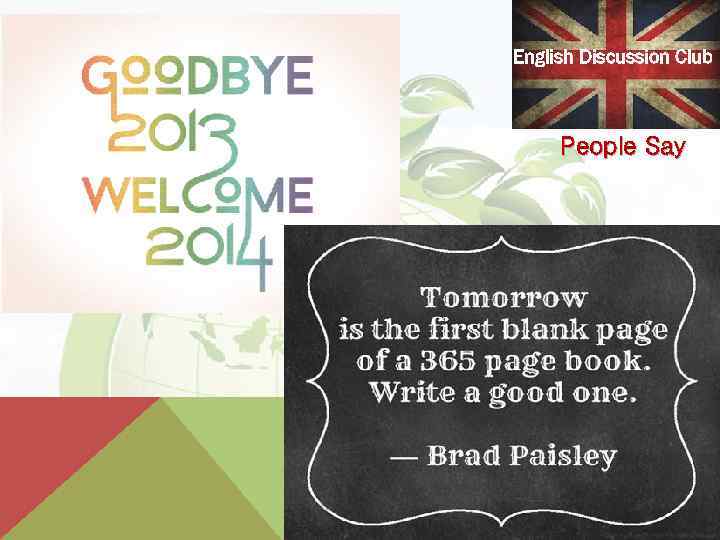 GOODBYE
2013
WELCOME
2014

English Discussion Club

People Say

Tomorrow
is the first blank page
of a 365 page book.
Write a good one.

— Brad Paisley